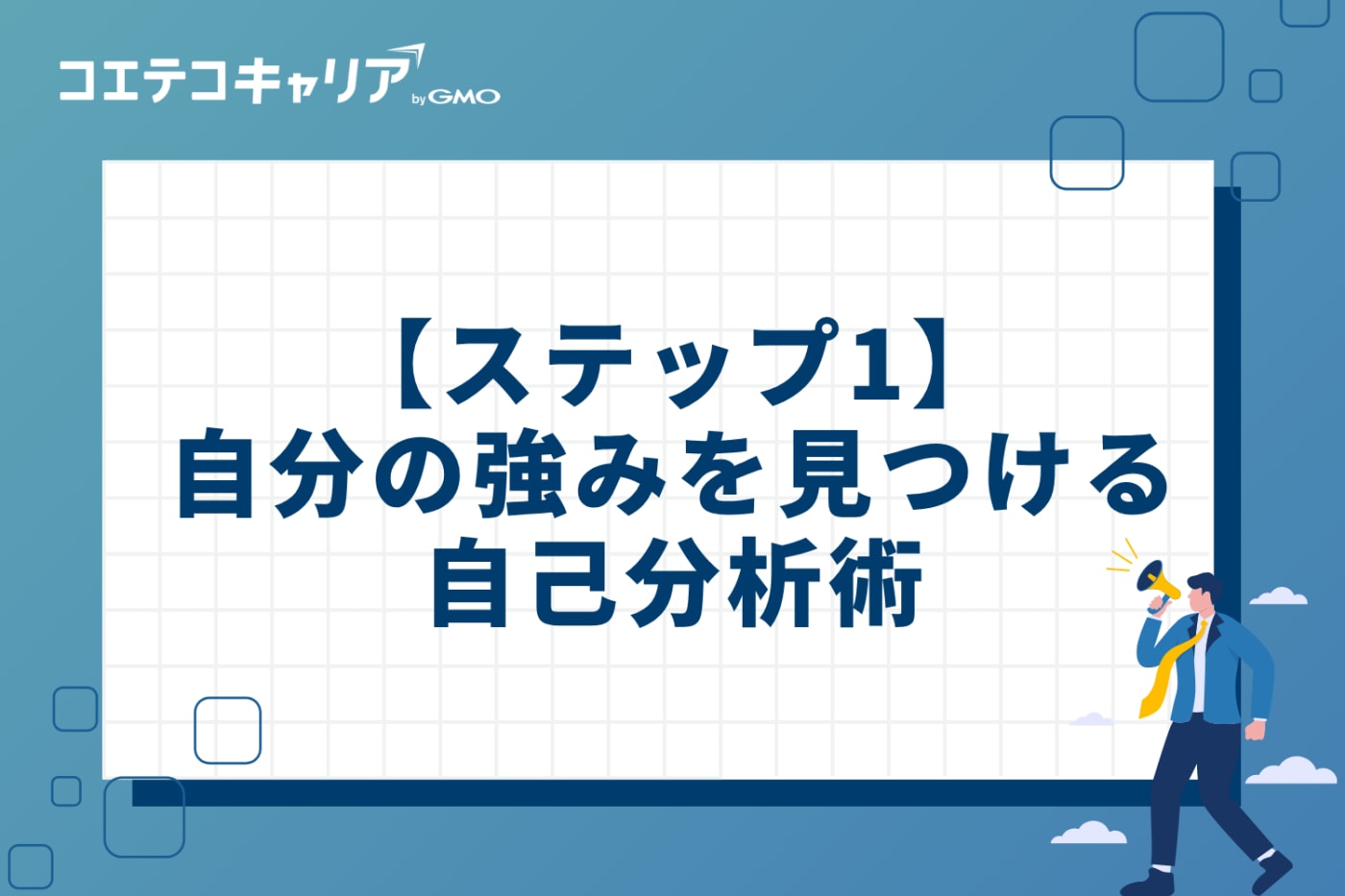 コエテコキャリア by GMO

【ステップ1】
自分の強みを見つける
自己分析術